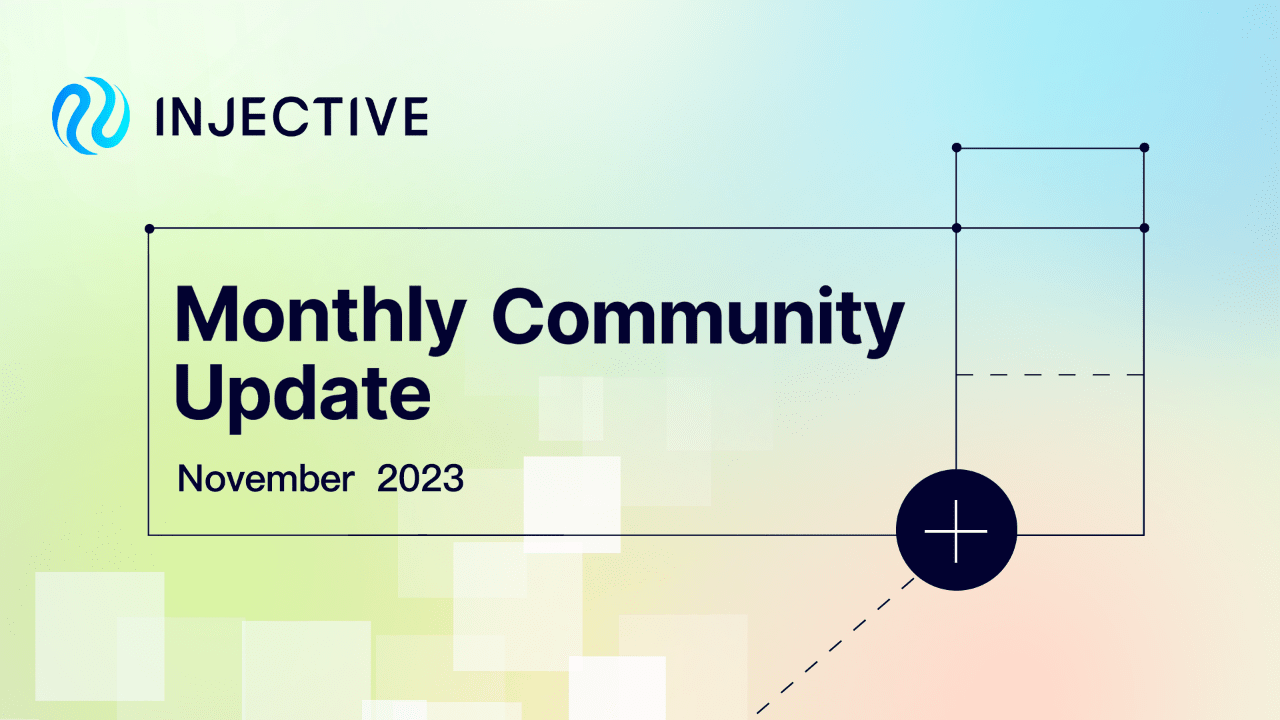 INJECTIVE

Monthly Community Update

November 2023